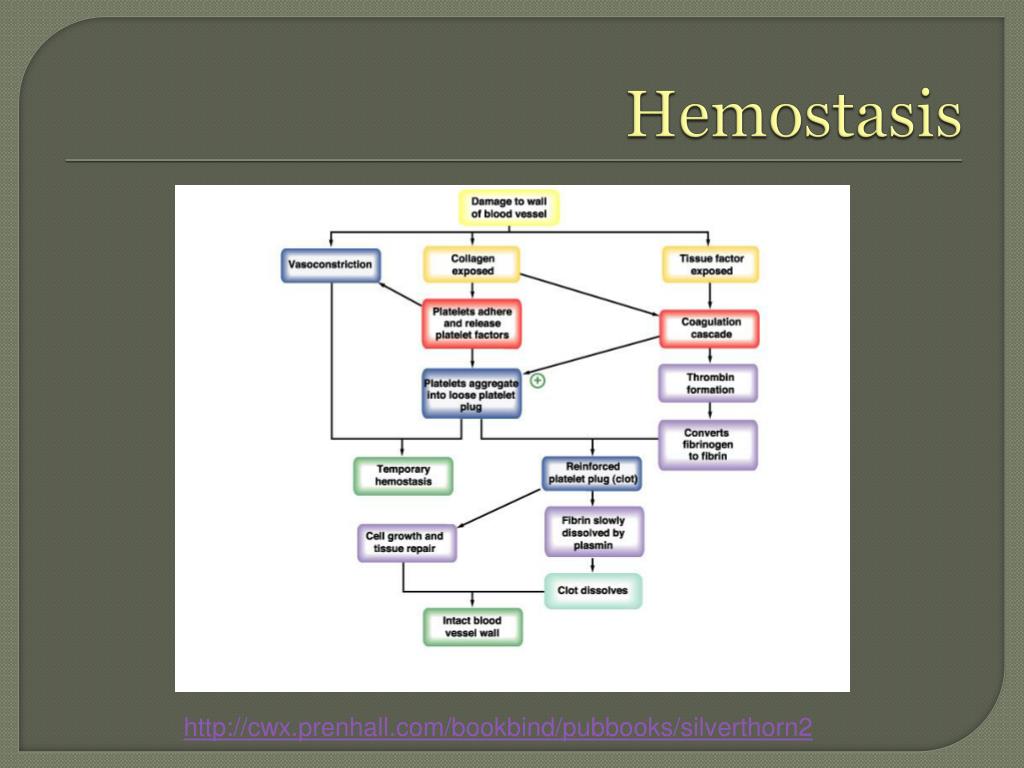 Hemostasis

Damage to wall of blood vessel

Vasoconstriction

Collagen exposed

Tissue factor exposed

Platelets adhere and release platelet factors

Coagulation cascade

Platelets aggregate into loose platelet plug

+

Thrombin formation

Converts fibrinogen to fibrin

Temporary hemostasis

Reinforced platelet plug (clot)

Cell growth and tissue repair

Fibrin slowly dissolved by plasmin

Clot dissolves

Intact blood vessel wall

http://cwx.prenhall.com/bookbind/pubbooks/silverthorn2